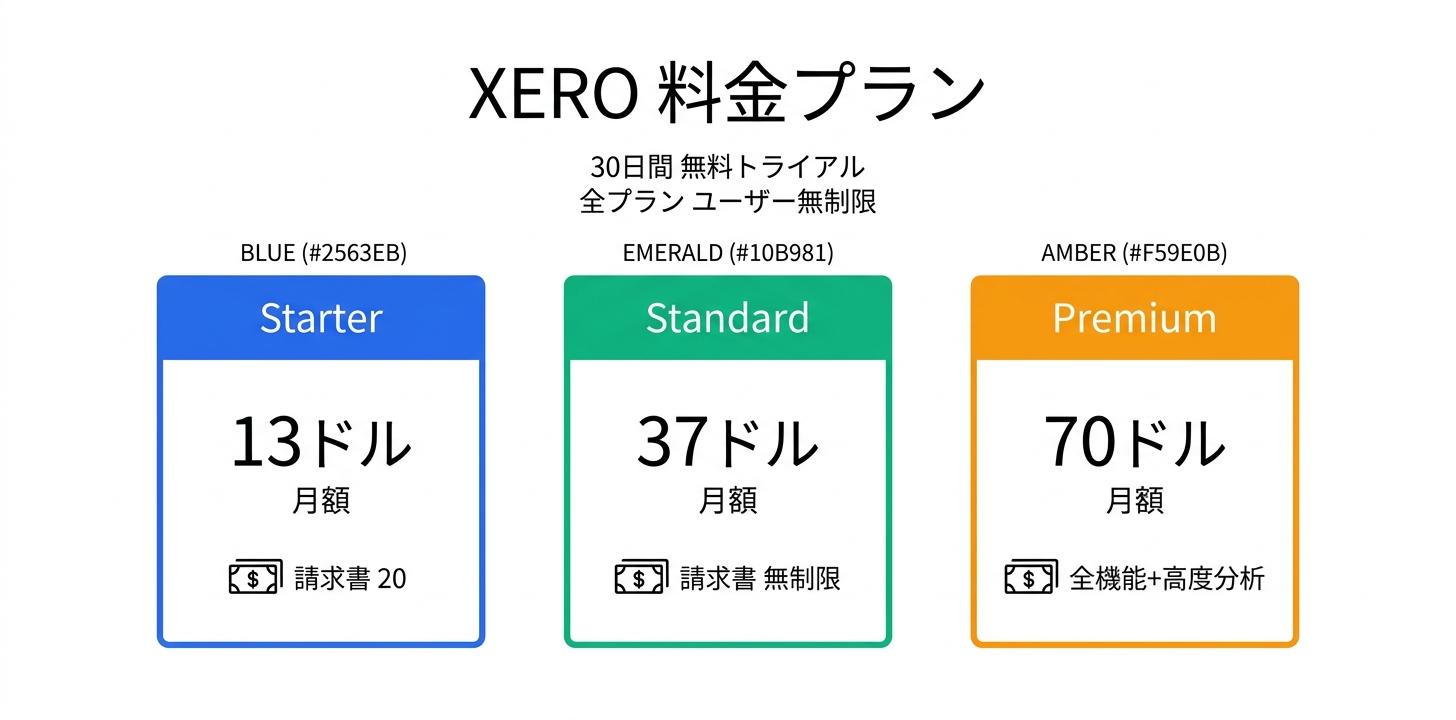 XERO 料金プラン

30日間 無料トライアル
全プラン ユーザー無制限

BLUE (#2563EB)

Starter

13ドル
月額

$ 請求書 20

EMERALD (#10B981)

Standard

37ドル
月額

$ 請求書 無制限

AMBER (#F59E0B)

Premium

70ドル
月額

$ 全機能+高度分析